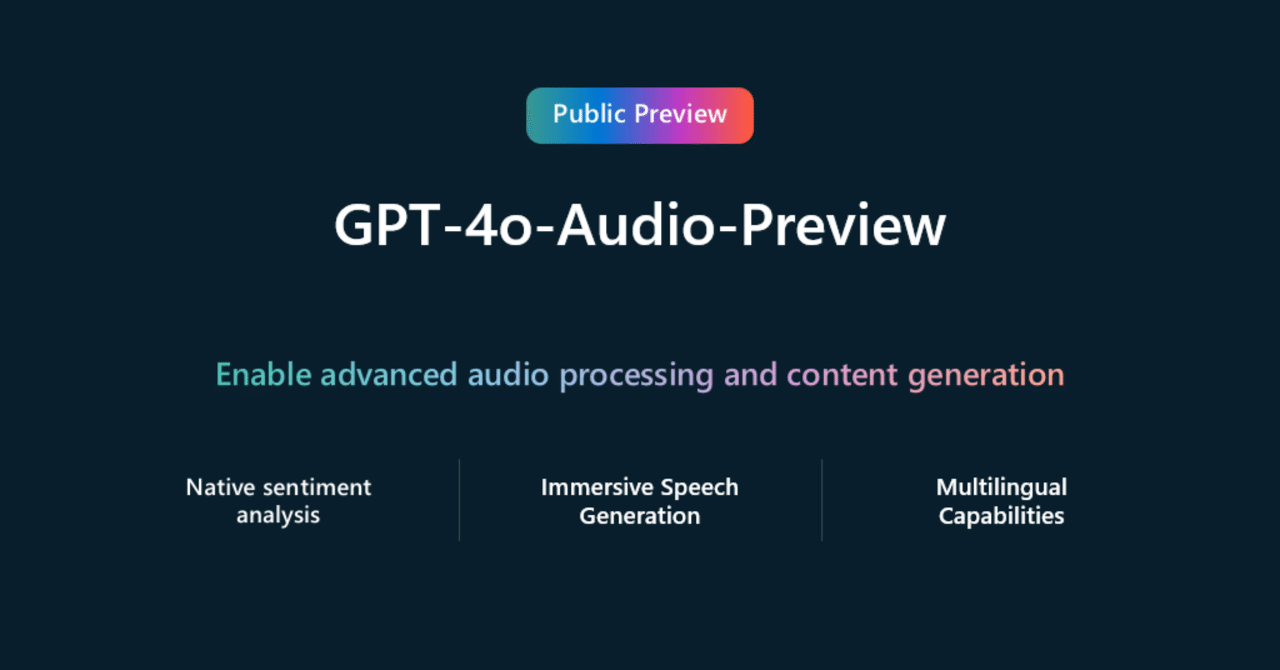 Public Preview

GPT-4o-Audio-Preview

Enable advanced audio processing and content generation

Native sentiment analysis

Immersive Speech Generation

Multilingual Capabilities